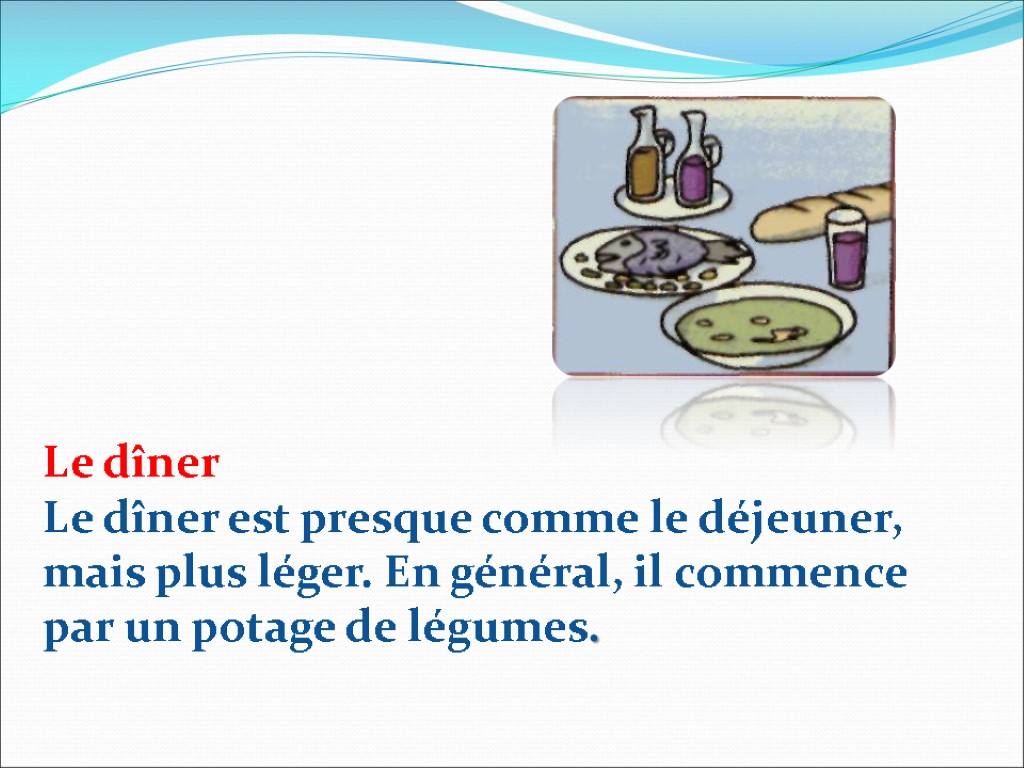 Le dîner
Le dîner est presque comme le déjeuner, mais plus léger. En général, il commence par un potage de légumes.